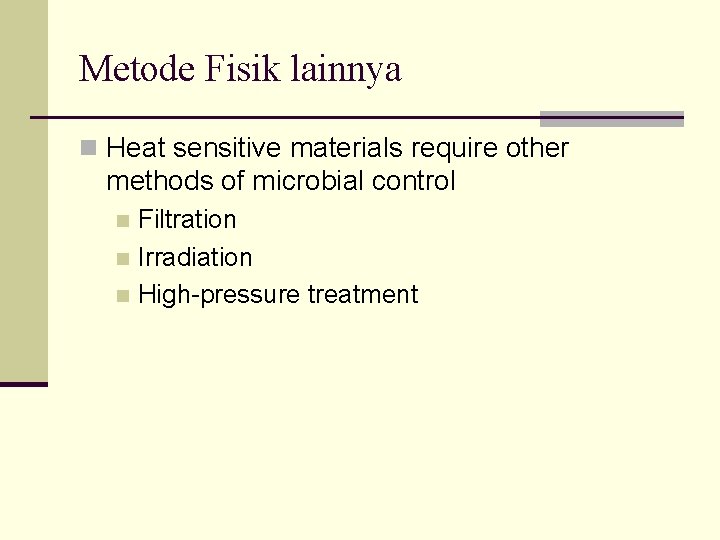 Metode Fisik lainnya

Heat sensitive materials require other methods of microbial control

Filtration

Irradiation

High-pressure treatment